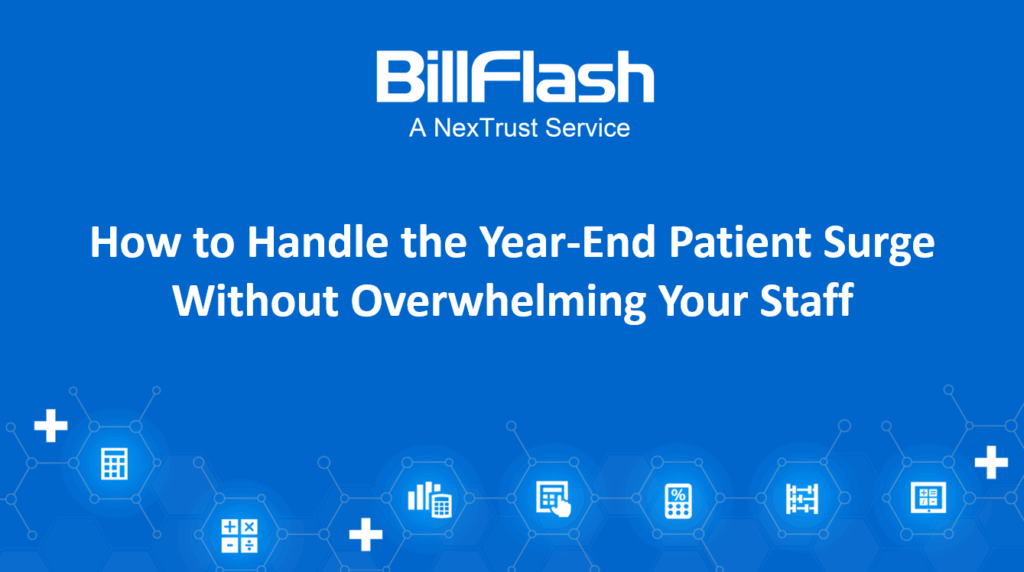 BillFlash
A NexTrust Service

How to Handle the Year-End Patient Surge Without Overwhelming Your Staff